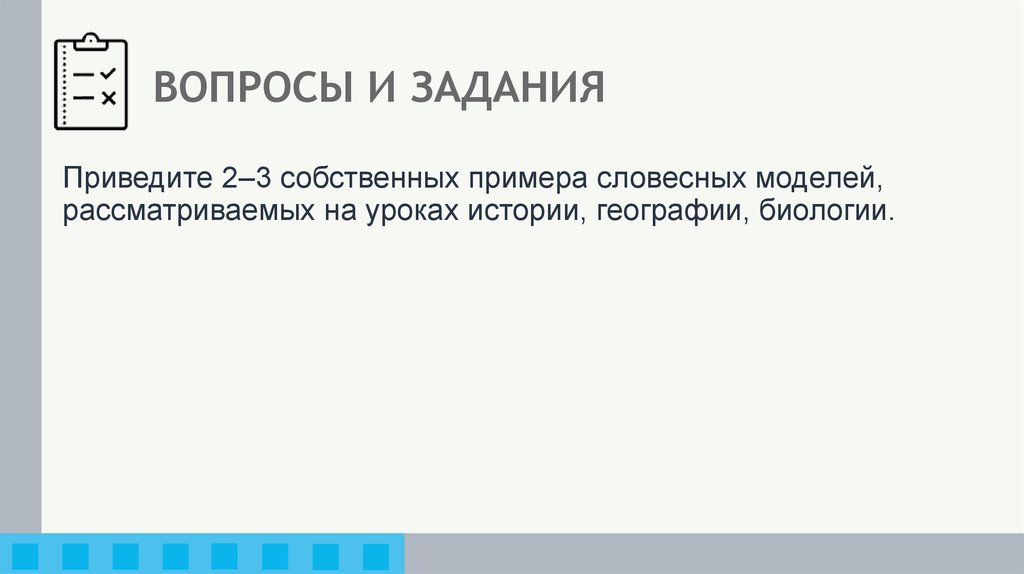 ВОПРОСЫ И ЗАДАНИЯ

Приведите 2–3 собственных примера словесных моделей, рассматриваемых на уроках истории, географии, биологии.